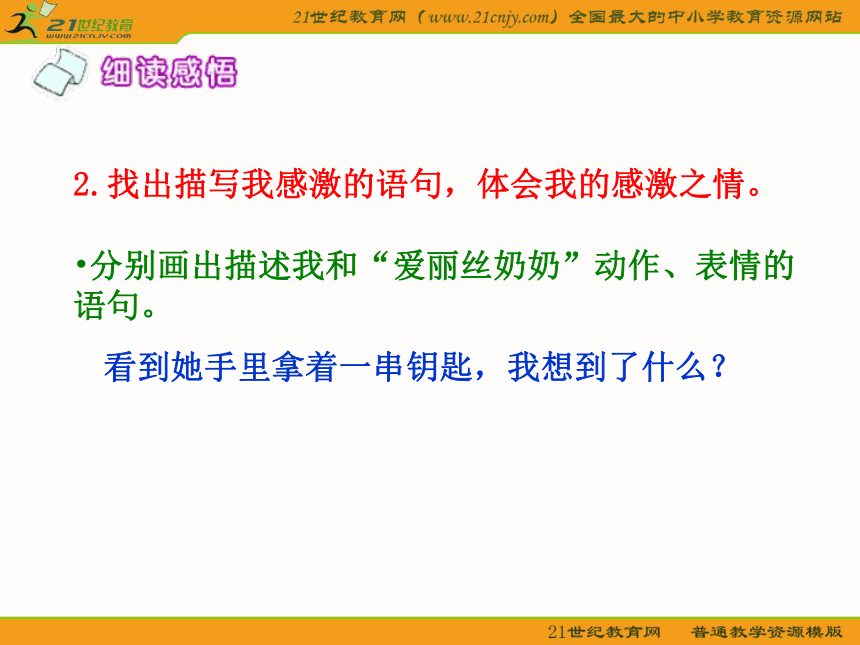 21世纪教育
www.21cnjy.com

21世纪教育网（www.21cnjy.com）全国最大的中小学教育资源网站

细读感悟

2.找出描写我感激的语句，体会我的感激之情。

•分别画出描述我和“爱丽丝奶奶”动作、表情的语句。

看到她手里拿着一串钥匙，我想到了什么？

21世纪教育网 普通教学资源模版